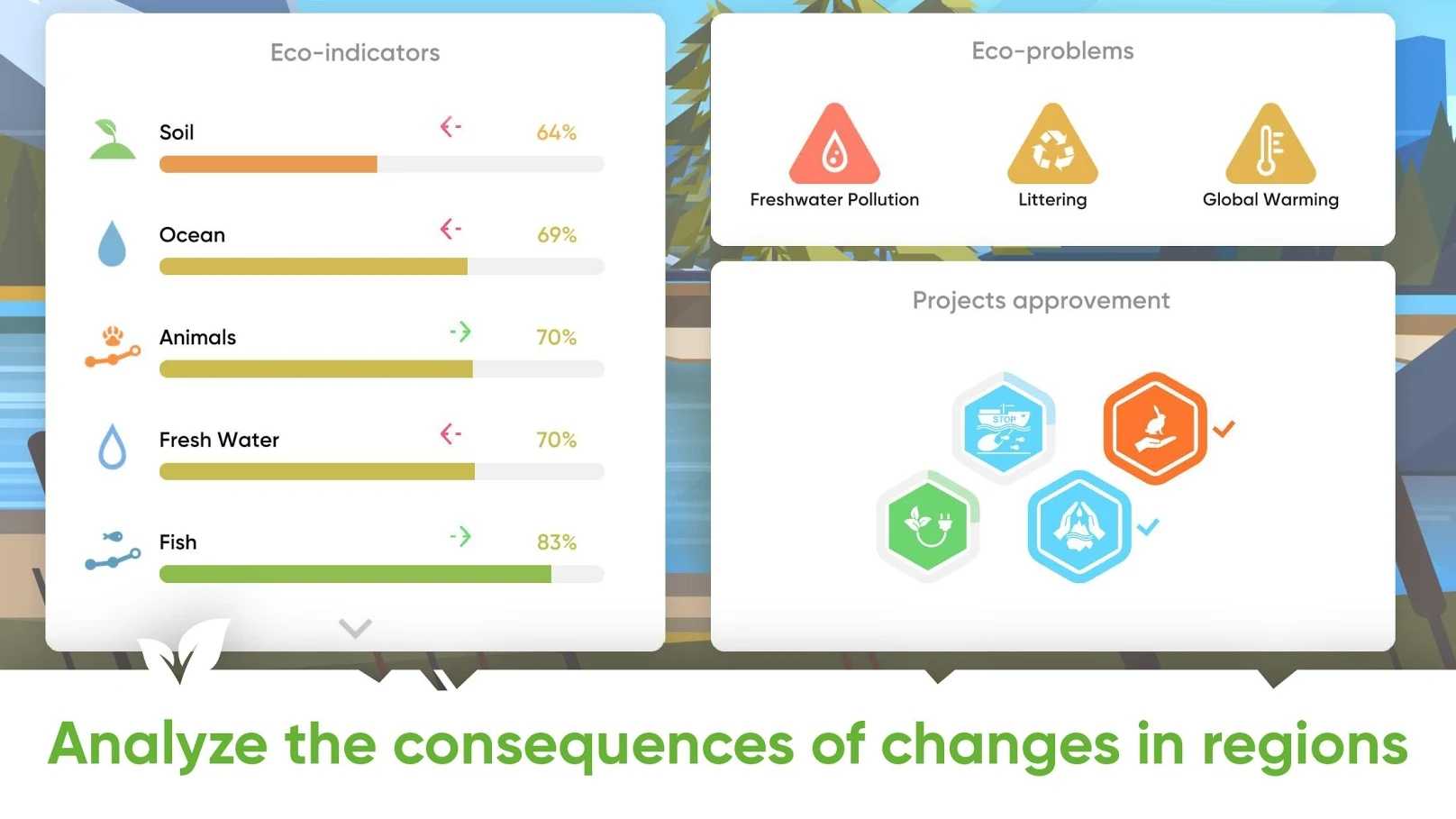 Eco-indicators

Soil 64%

Ocean 69%

Animals 70%

Fresh Water 70%

Fish 83%

Eco-problems

Freshwater Pollution

Littering

Global Warming

Projects approvement

STOP

Analyze the consequences of changes in regions